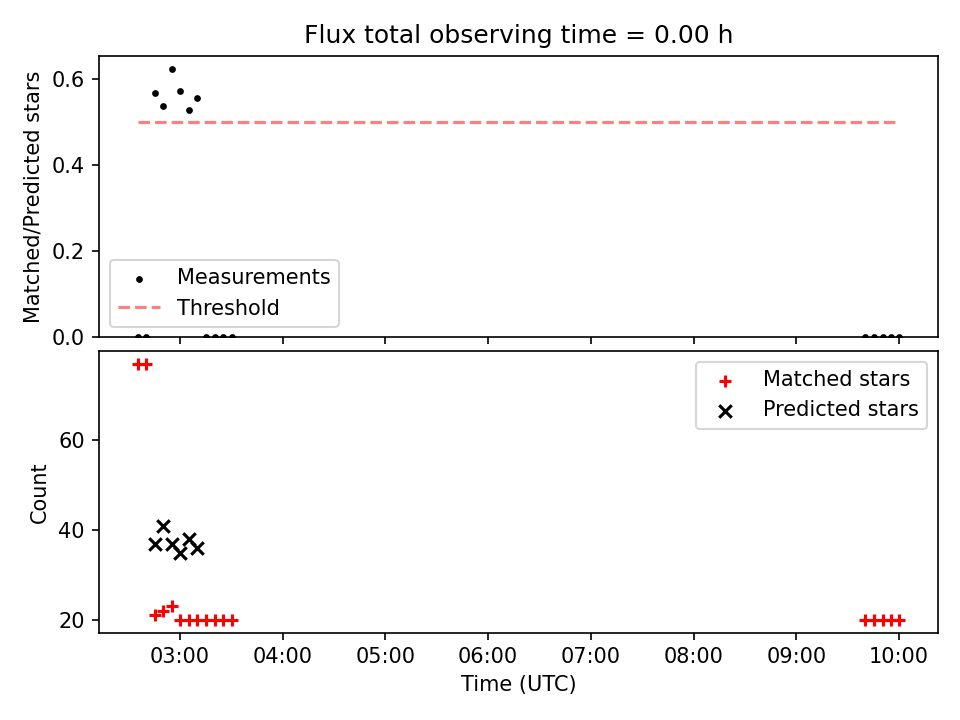 Flux total observing time = 0.00 h

Matched/Predicted stars

0.6
0.4
0.2
0.0

Measurements
Threshold

Matched stars
Predicted stars

Count

60
40
20

03:00
04:00
05:00
06:00
07:00
08:00
09:00
10:00

Time (UTC)